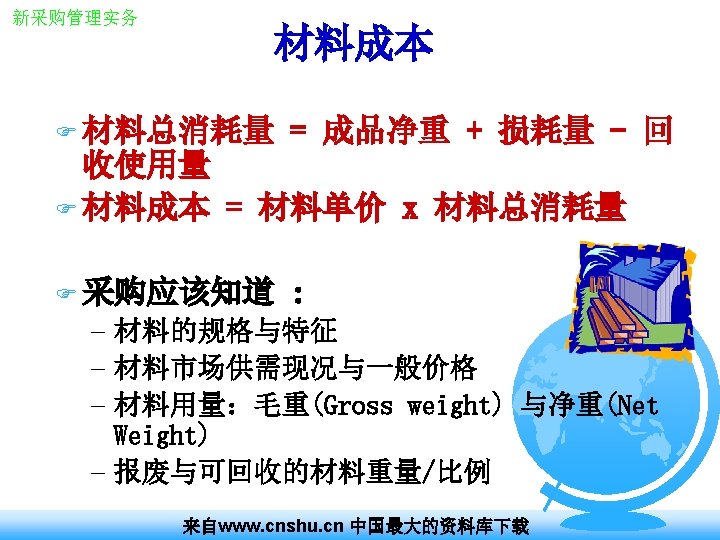 新采购管理实务

材料成本

材料总消耗量 = 成品净重 + 损耗量 - 回收使用量

材料成本 = 材料单价 x 材料总消耗量

采购应该知道 ：

– 材料的规格与特征

– 材料市场供需现况与一般价格

– 材料用量：毛重(Gross weight) 与净重(Net Weight)

– 报废与可回收的材料重量/比例

来自www.cnshu.cn 中国最大的资料库下载